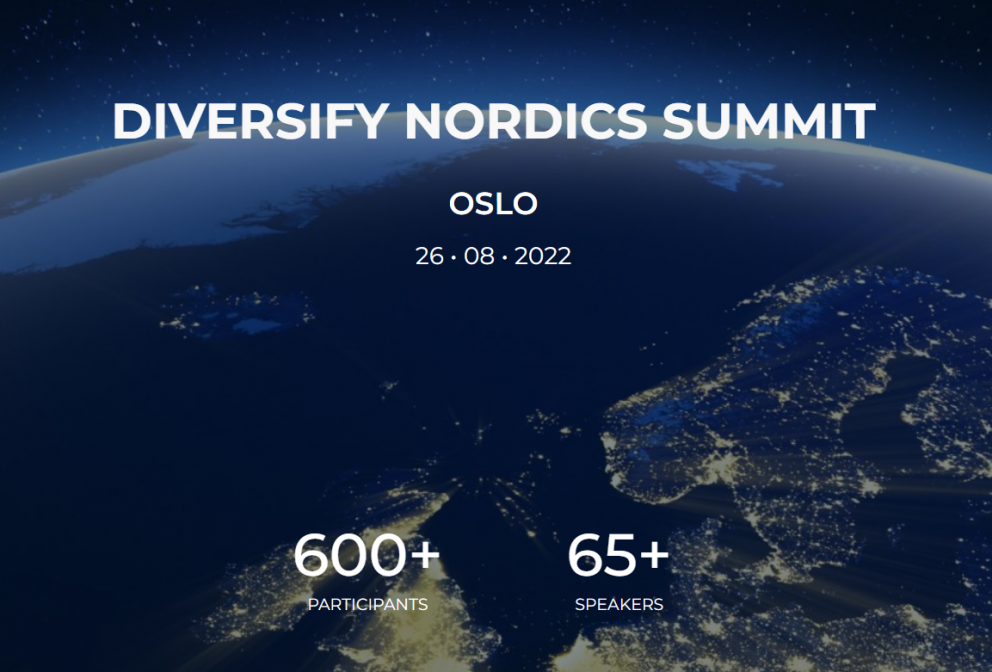 DIVERSIFY NORDICS SUMMIT

OSLO

26 · 08 · 2022

600+
PARTICIPANTS

65+
SPEAKERS